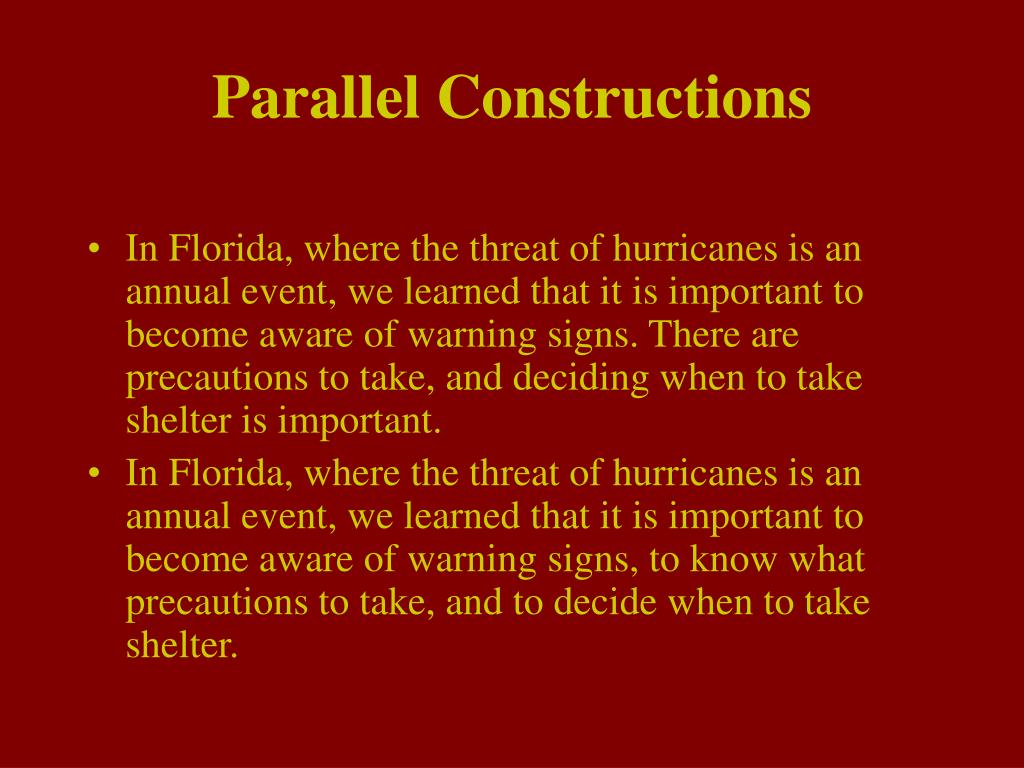 Parallel Constructions

• In Florida, where the threat of hurricanes is an annual event, we learned that it is important to become aware of warning signs. There are precautions to take, and deciding when to take shelter is important.
• In Florida, where the threat of hurricanes is an annual event, we learned that it is important to become aware of warning signs, to know what precautions to take, and to decide when to take shelter.